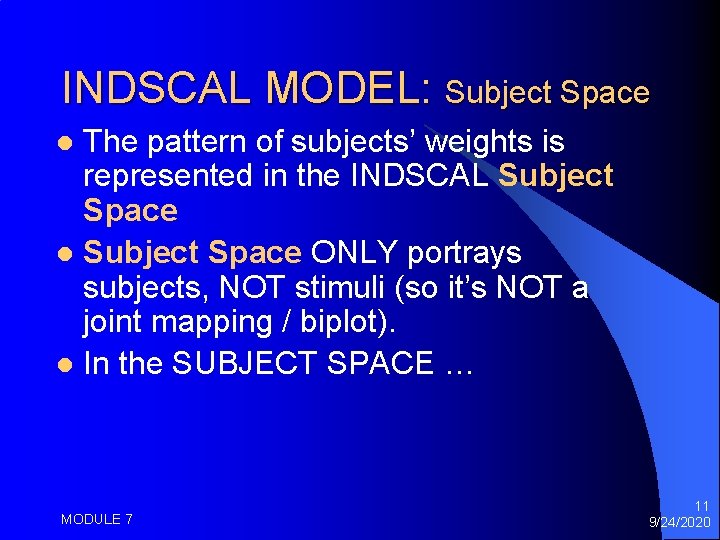 INDSCAL MODEL: Subject Space

- The pattern of subjects’ weights is represented in the INDSCAL Subject Space
- Subject Space ONLY portrays subjects, NOT stimuli (so it’s NOT a joint mapping / biplot).
- In the SUBJECT SPACE …

MODULE 7

11
9/24/2020